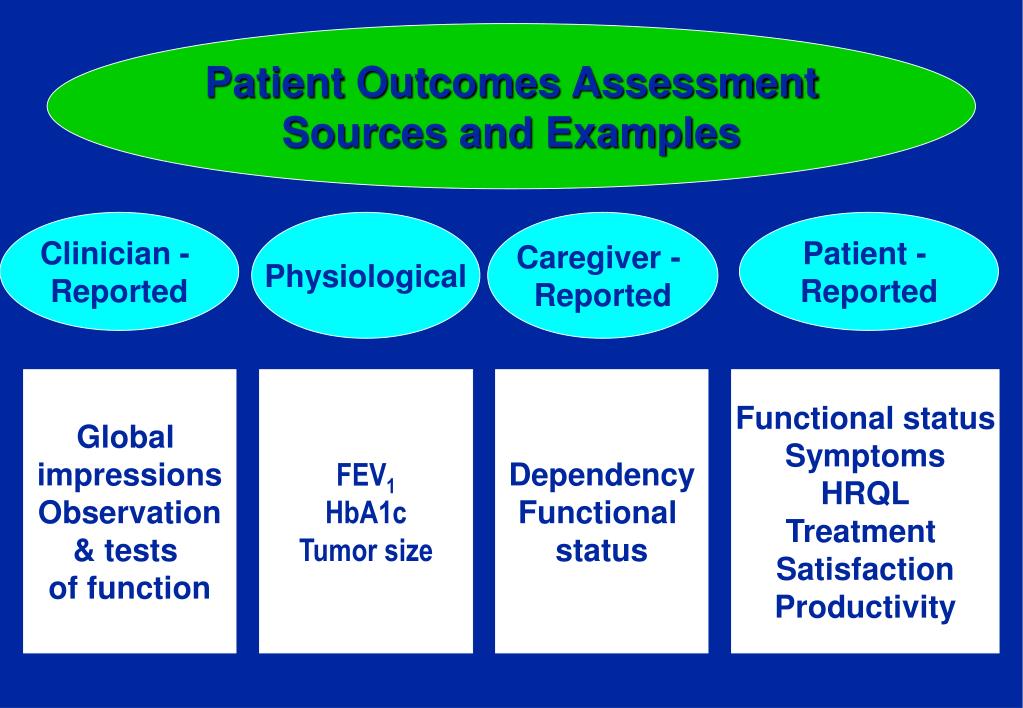 Patient Outcomes Assessment Sources and Examples

Clinician - Reported

Physiological

Caregiver - Reported

Patient - Reported

Global impressions Observation & tests of function

$FEV_1$
HbA1c
Tumor size

Dependency Functional status

Functional status
Symptoms
HRQL
Treatment
Satisfaction
Productivity